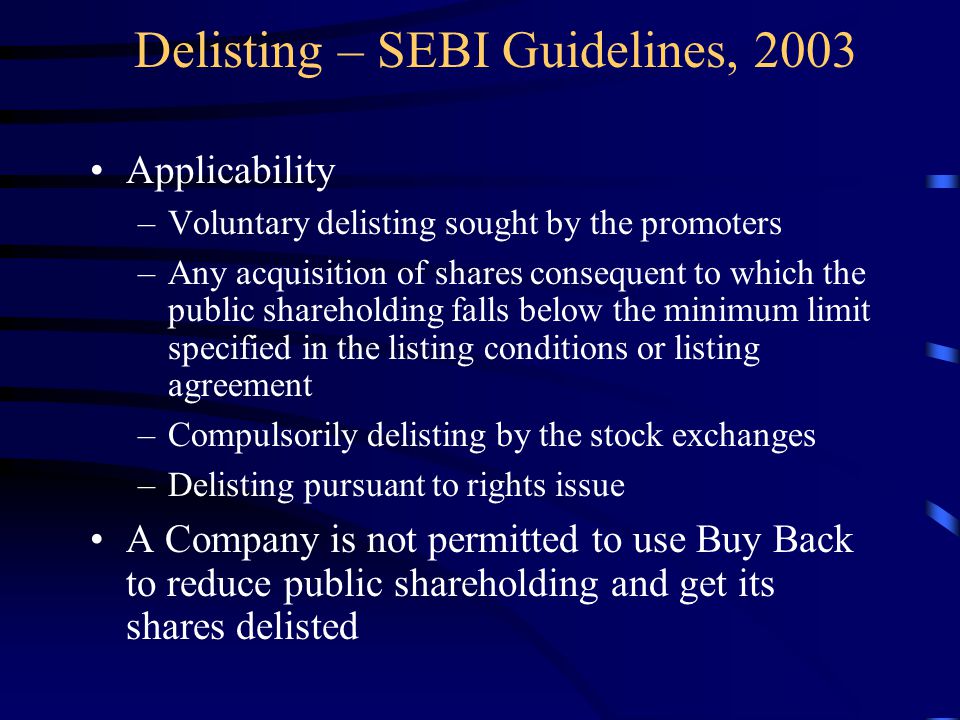 Delisting – SEBI Guidelines, 2003

• Applicability
– Voluntary delisting sought by the promoters
– Any acquisition of shares consequent to which the public shareholding falls below the minimum limit specified in the listing conditions or listing agreement
– Compulsorily delisting by the stock exchanges
– Delisting pursuant to rights issue

• A Company is not permitted to use Buy Back to reduce public shareholding and get its shares delisted